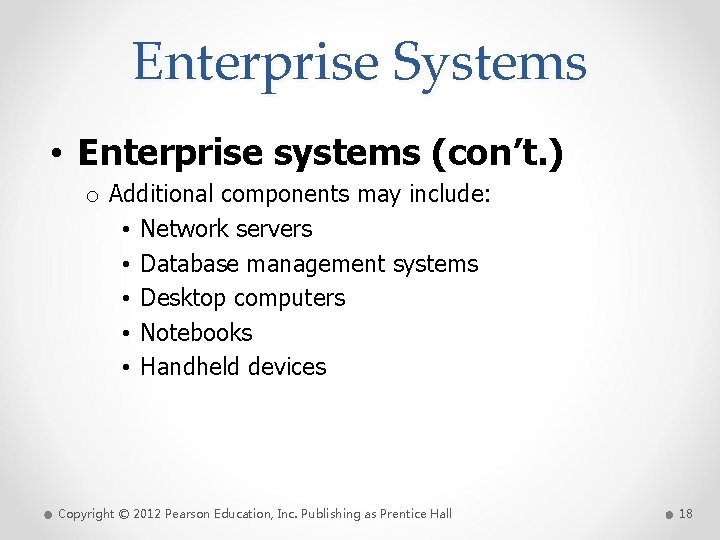 Enterprise Systems

• Enterprise systems (con't.)
o Additional components may include:
• Network servers
• Database management systems
• Desktop computers
• Notebooks
• Handheld devices

Copyright © 2012 Pearson Education, Inc. Publishing as Prentice Hall

18